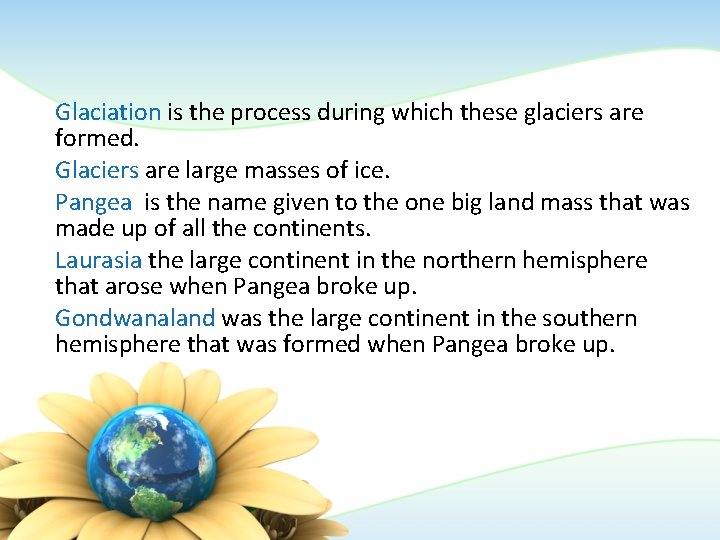 Glaciation is the process during which these glaciers are formed.

Glaciers are large masses of ice.

Pangea  is the name given to the one big land mass that was made up of all the continents.

Laurasia the large continent in the northern hemisphere that arose when Pangea broke up.

Gondwanaland was the large continent in the southern hemisphere that was formed when Pangea broke up.